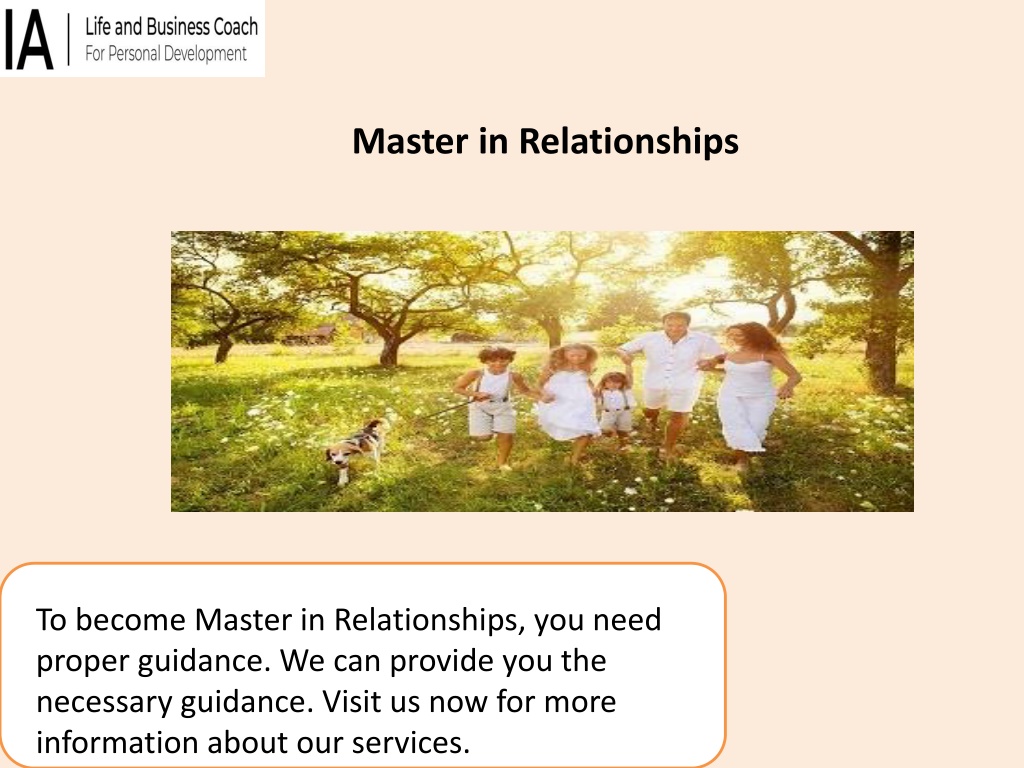 IA | Life and Business Coach
For Personal Development

Master in Relationships

To become Master in Relationships, you need proper guidance. We can provide you the necessary guidance. Visit us now for more information about our services.